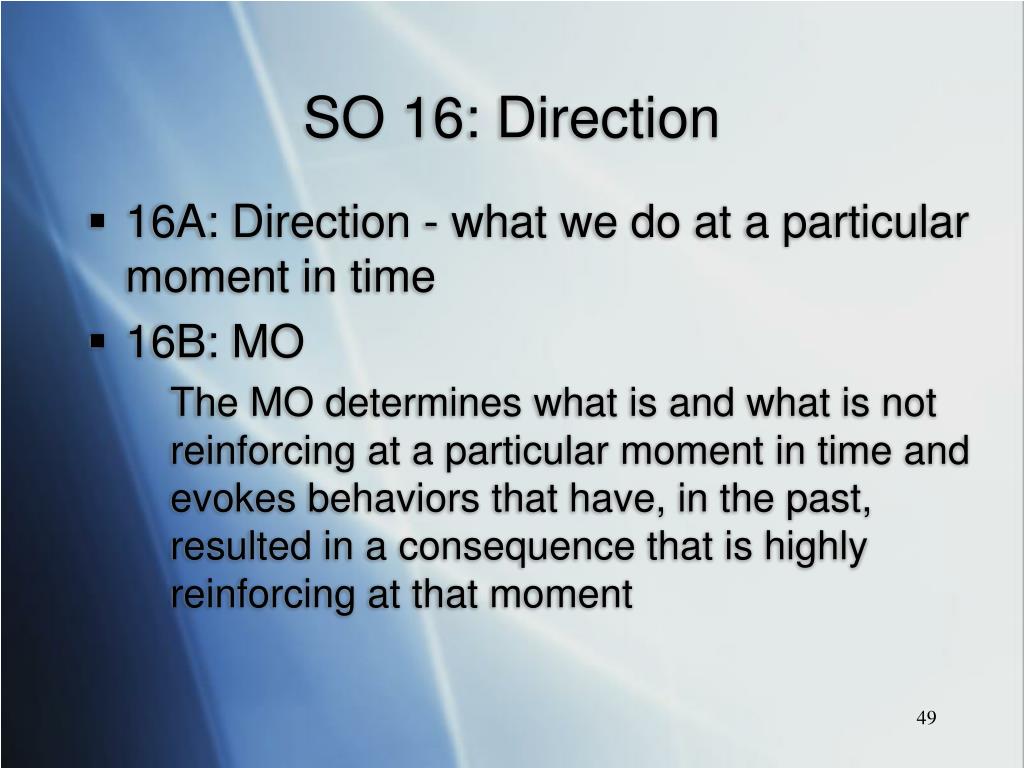 SO 16: Direction

▪ 16A: Direction - what we do at a particular moment in time

▪ 16B: MO

The MO determines what is and what is not reinforcing at a particular moment in time and evokes behaviors that have, in the past, resulted in a consequence that is highly reinforcing at that moment

49